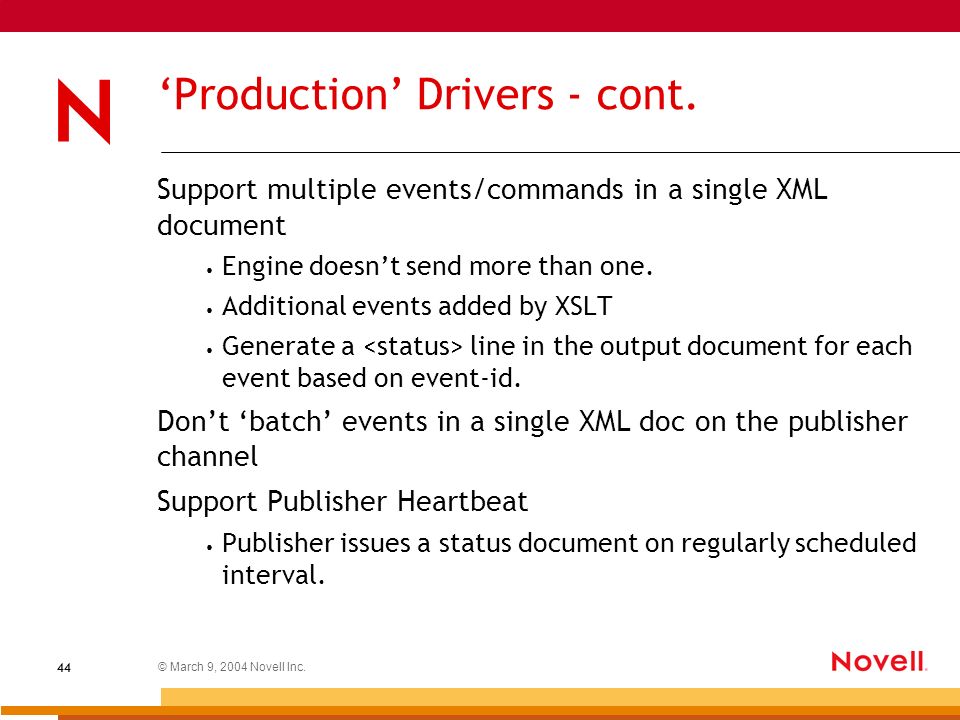 N

‘Production’ Drivers - cont.

Support multiple events/commands in a single XML document

• Engine doesn’t send more than one.

• Additional events added by XSLT

• Generate a <status> line in the output document for each event based on event-id.

Don’t ‘batch’ events in a single XML doc on the publisher channel

Support Publisher Heartbeat

• Publisher issues a status document on regularly scheduled interval.

44

© March 9, 2004 Novell Inc.

Novell.